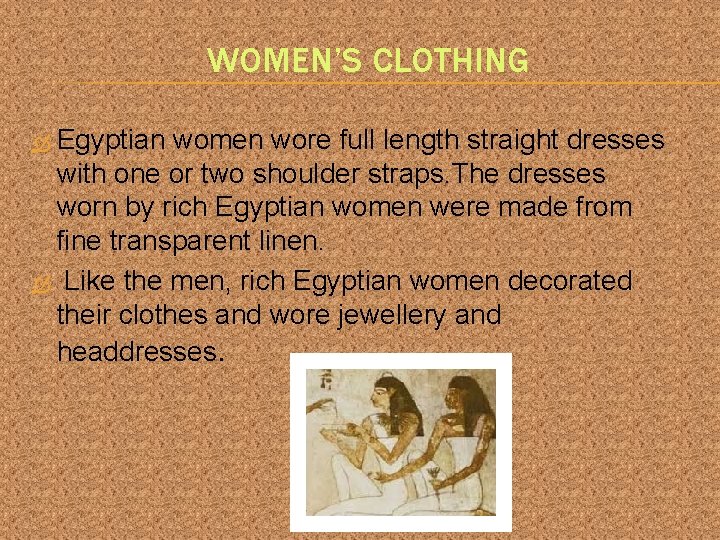 WOMEN'S CLOTHING

Egyptian women wore full length straight dresses with one or two shoulder straps.The dresses worn by rich Egyptian women were made from fine transparent linen.

Like the men, rich Egyptian women decorated their clothes and wore jewellery and headdresses.